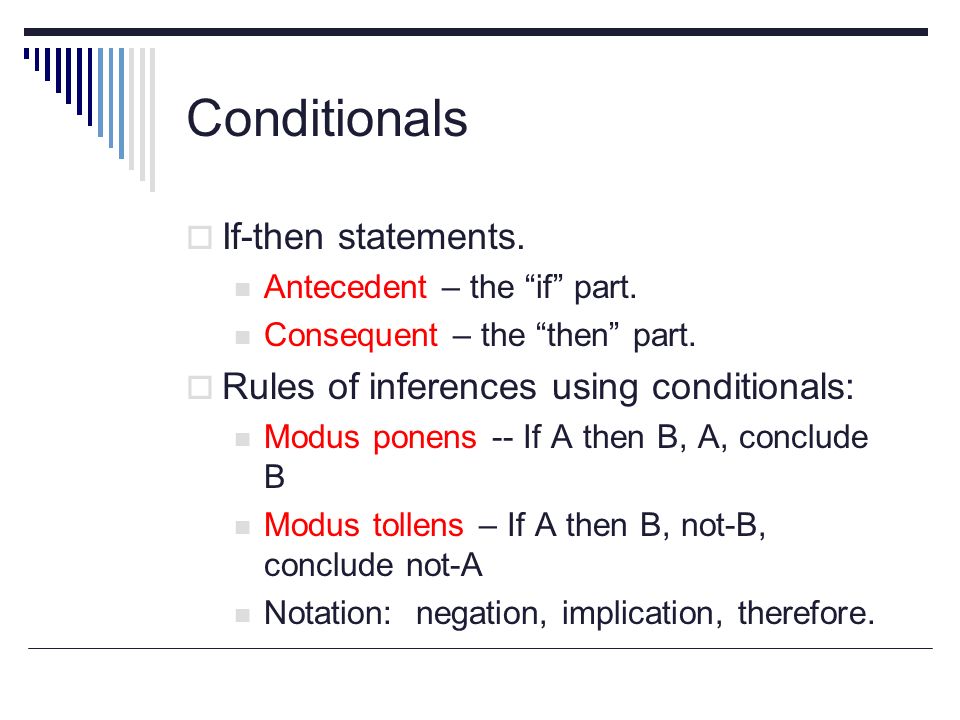 Conditionals

If-then statements.

Antecedent – the “if” part.

Consequent – the “then” part.

Rules of inferences using conditionals:

Modus ponens -- If A then B, A, conclude B

Modus tollens – If A then B, not-B, conclude not-A

Notation: negation, implication, therefore.